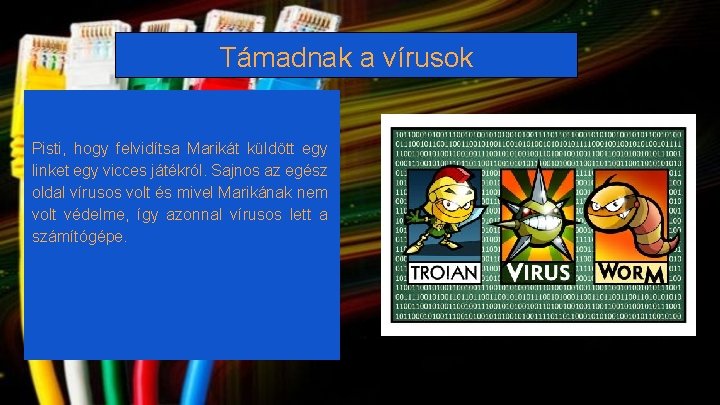 Támadnak a vírusok

Pisti, hogy felvidítsa Marikát küldött egy linket egy vicces játékról. Sajnos az egész oldal vírusos volt és mivel Marikának nem volt védelme, így azonnal vírusos lett a számítógépe.

TROIAN

VIRUS

WORM